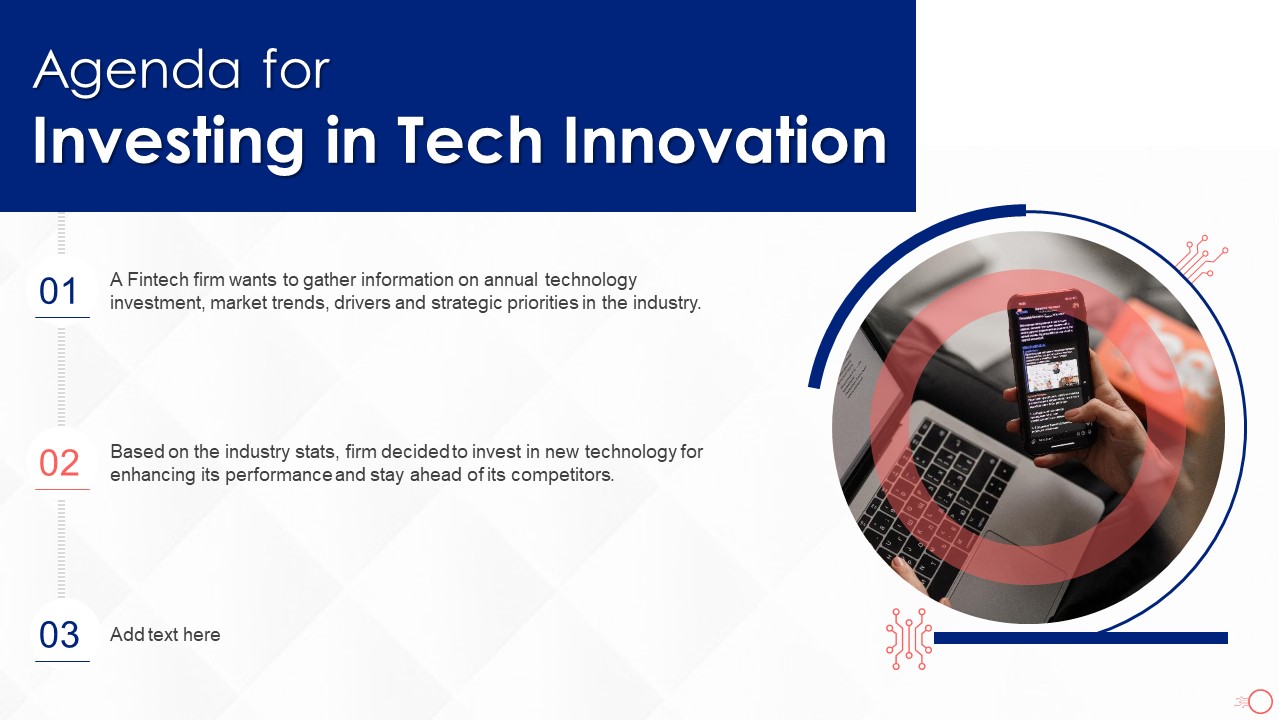 Agenda for
Investing in Tech Innovation

01 A Fintech firm wants to gather information on annual technology investment, market trends, drivers and strategic priorities in the industry.

02 Based on the industry stats, firm decided to invest in new technology for enhancing its performance and stay ahead of its competitors.

03 Add text here